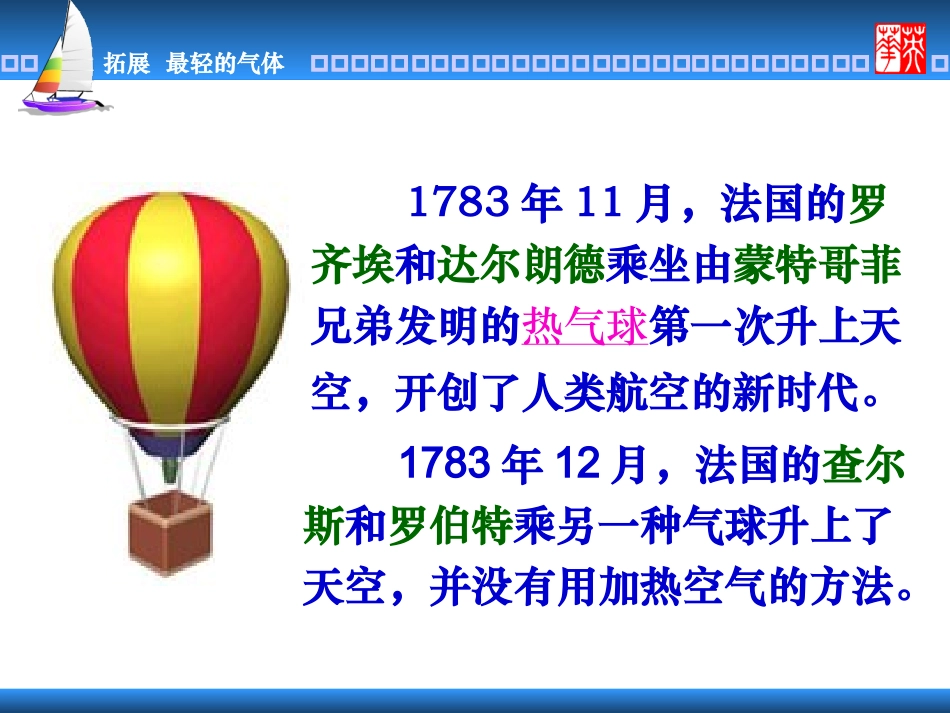 拓展 最轻的气体

1783 年 11 月，法国的罗齐埃和达尔朗德乘坐由蒙特哥菲兄弟发明的热气球第一次升上天空，开创了人类航空的新时代。

1783 年 12 月，法国的查尔斯和罗伯特乘另一种气球升上了天空，并没有用加热空气的方法。